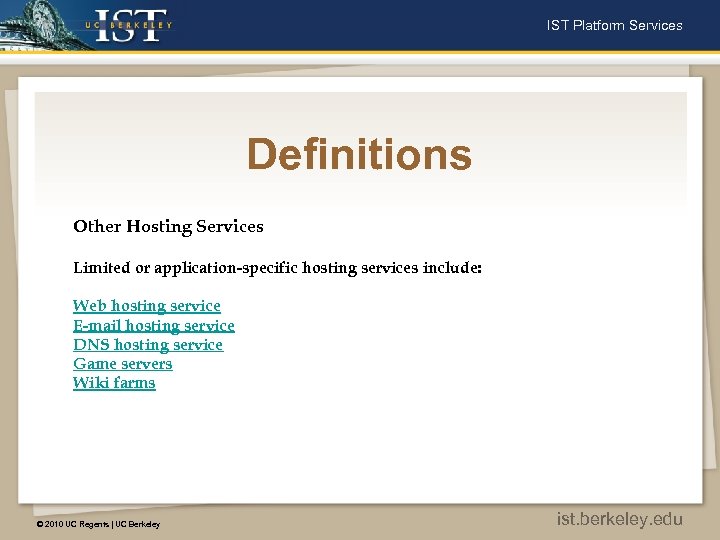 UC BERKELEY IST

IST Platform Services

Definitions

Other Hosting Services

Limited or application-specific hosting services include:

Web hosting service
E-mail hosting service
DNS hosting service
Game servers
Wiki farms

© 2010 UC Regents | UC Berkeley

ist.berkeley.edu